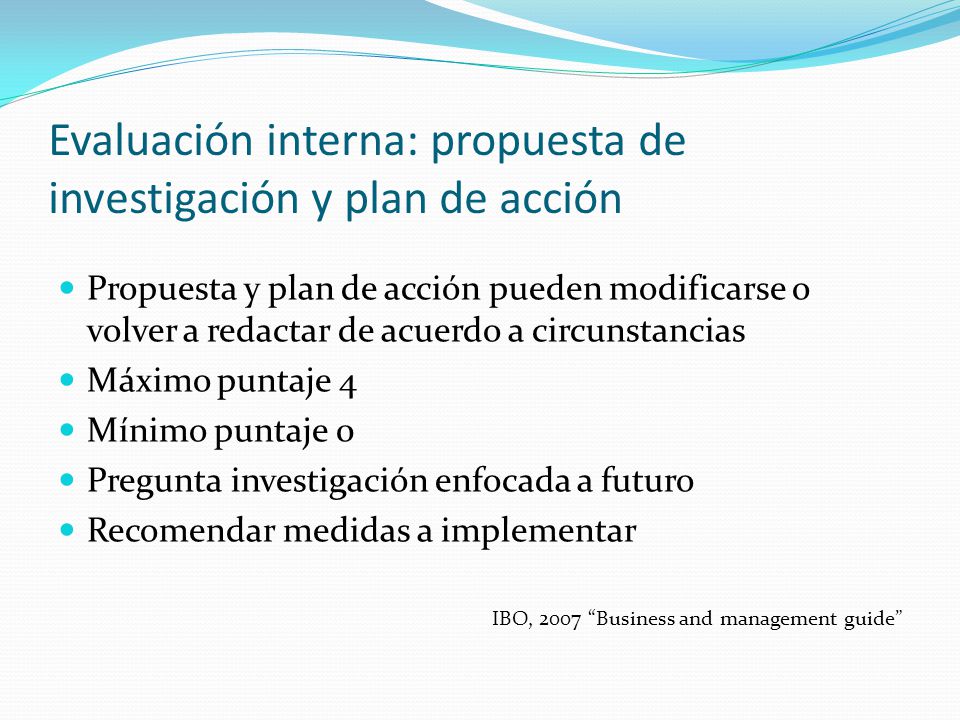 Evaluación interna: propuesta de investigación y plan de acción

- Propuesta y plan de acción pueden modificarse o volver a redactar de acuerdo a circunstancias
- Máximo puntaje 4
- Mínimo puntaje 0
- Pregunta investigación enfocada a futuro
- Recomendar medidas a implementar

IBO, 2007 “Business and management guide”